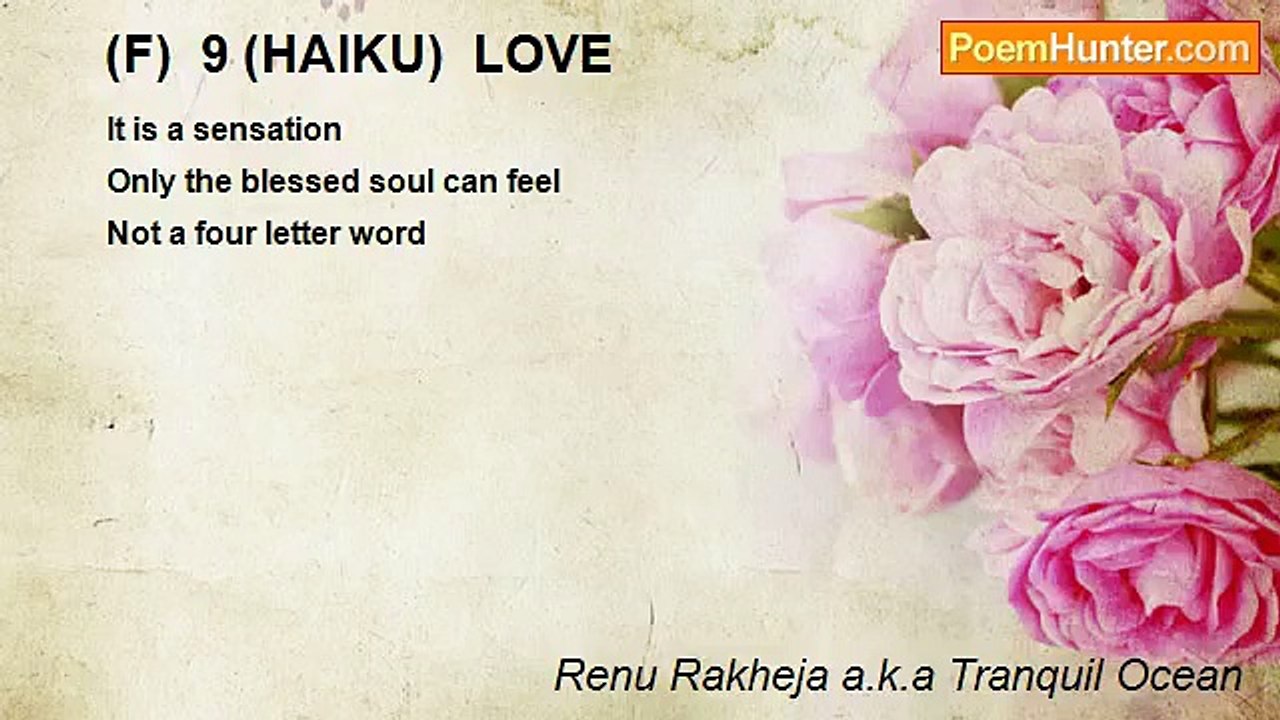 (F) 9 (HAIKU) LOVE

PoemHunter.com

It is a sensation
Only the blessed soul can feel
Not a four letter word

Renu Rakheja a.k.a Tranquil Ocean